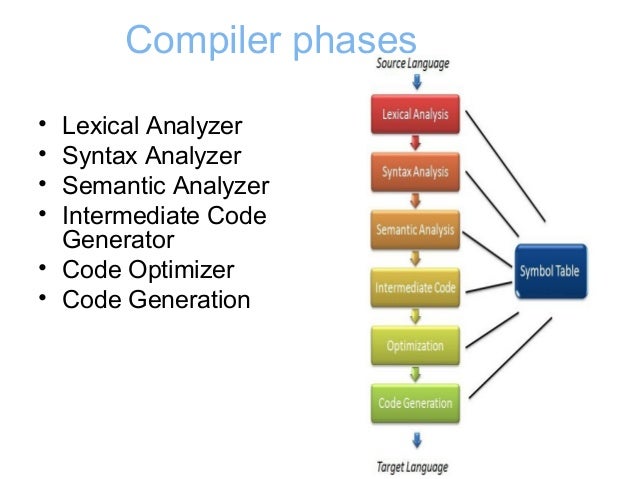 Compiler phases

• Lexical Analyzer
• Syntax Analyzer
• Semantic Analyzer
• Intermediate Code Generator
• Code Optimizer
• Code Generation

Source Language
Lexical Analysis
Syntax Analysis
Semantic Analysis
Intermediate Code
Optimization
Code Generation
Target Language
Symbol Table